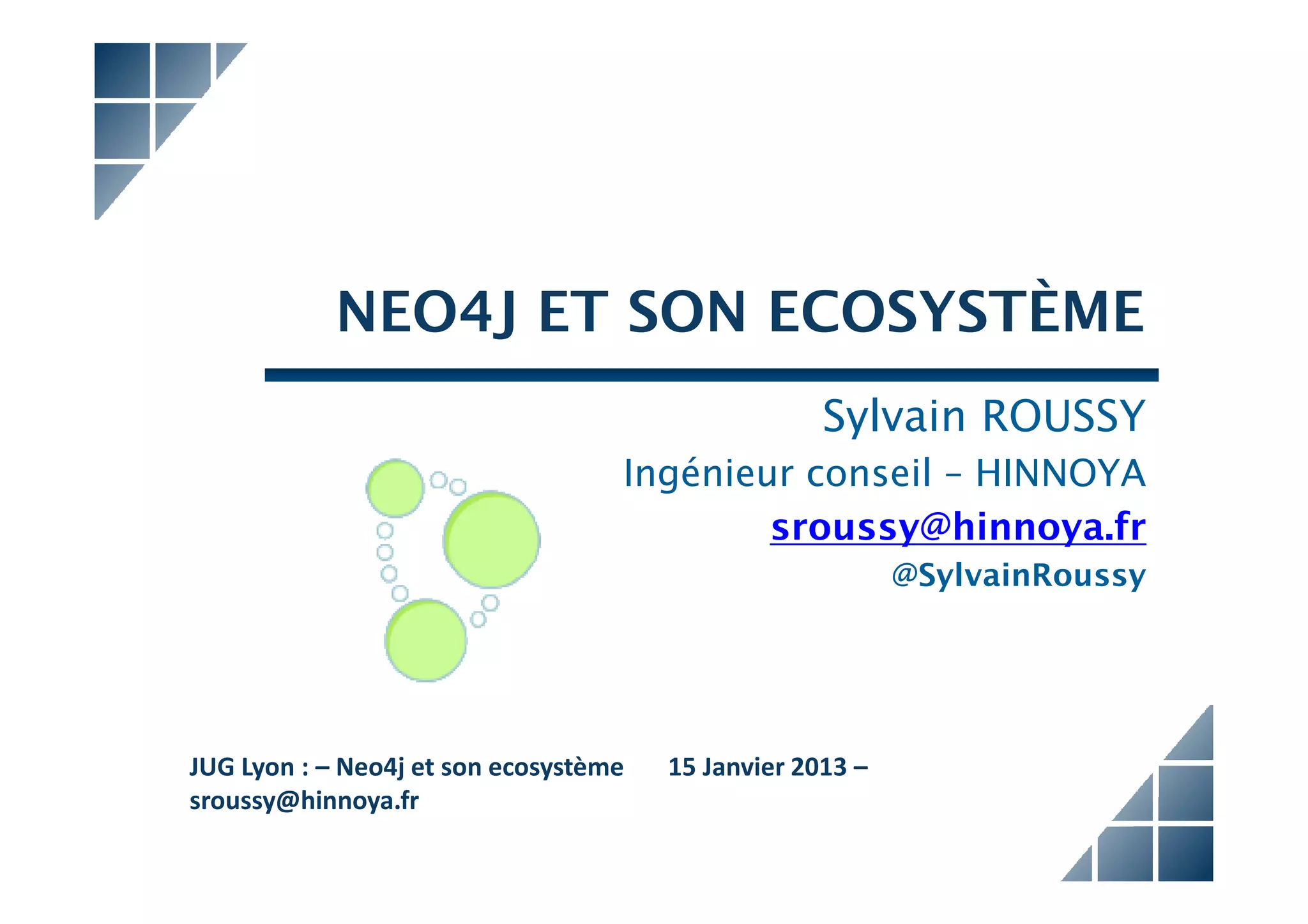 NEO4J ET SON ECOSYSTÈME

Sylvain ROUSSY

Ingénieur conseil – HINNOYA

sroussy@hinnoya.fr

@SylvainRoussy

JUG Lyon : – Neo4j et son ecosystème 15 Janvier 2013 – sroussy@hinnoya.fr